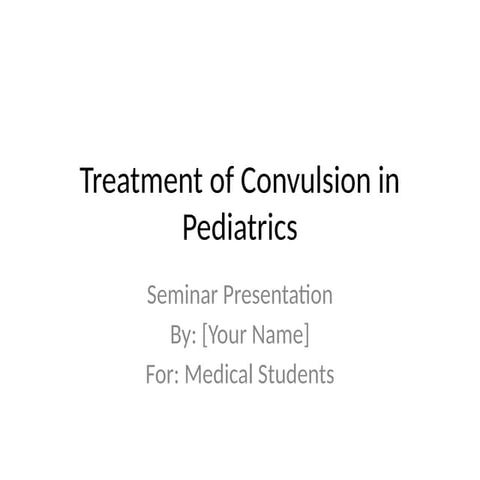 Treatment of Convulsion in Pediatrics

Seminar Presentation
By: [Your Name]
For: Medical Students